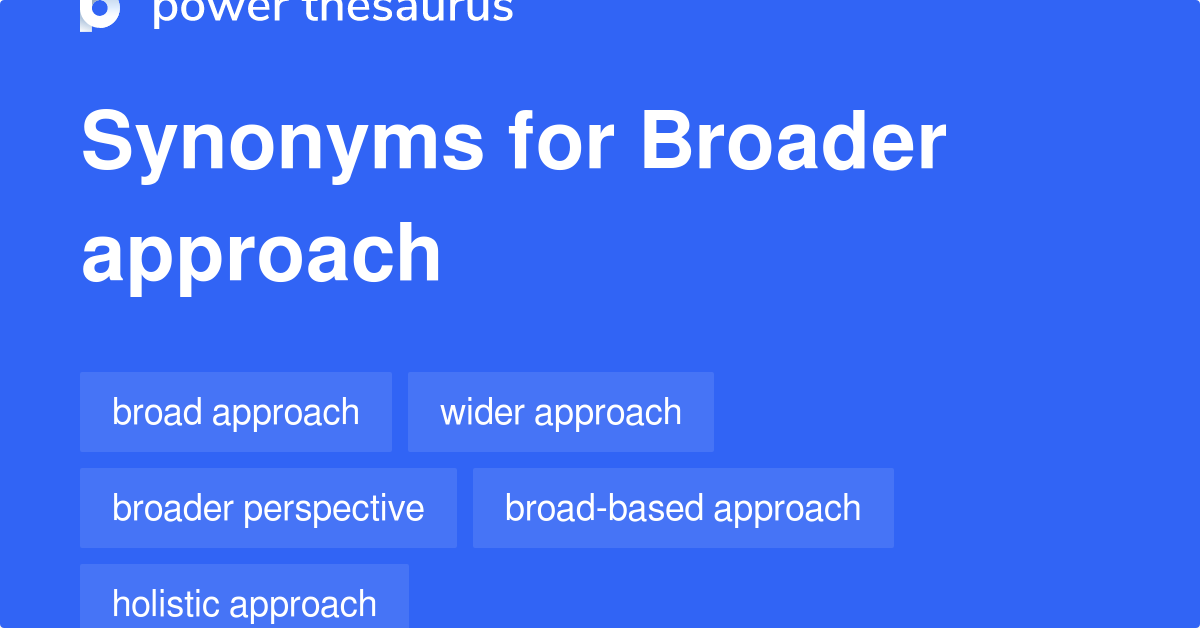 power thesaurus

Synonyms for Broader approach

broad approach
wider approach
broader perspective
broad-based approach
holistic approach